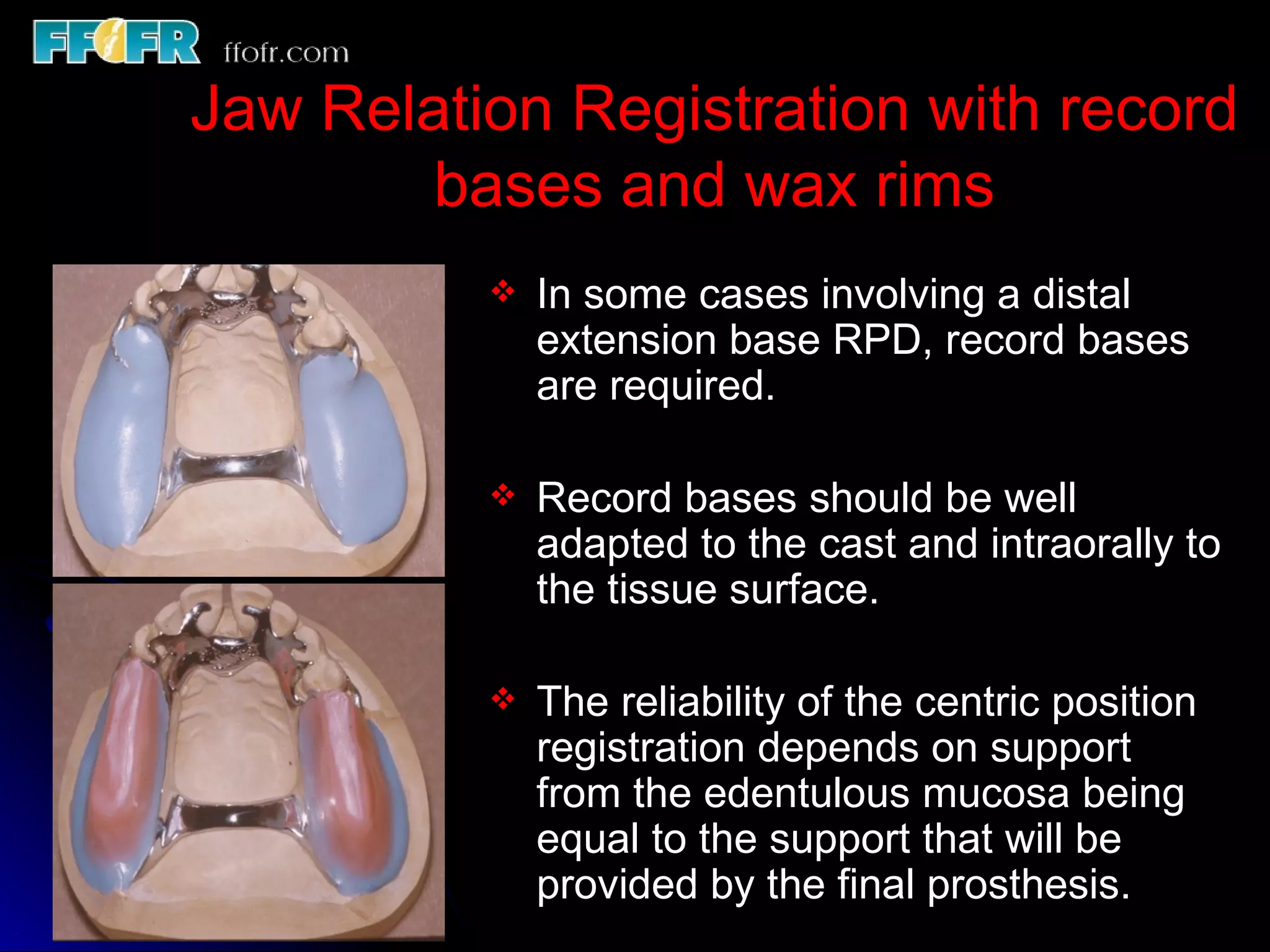 FFOFR ffofr.com

Jaw Relation Registration with record bases and wax rims

❖ In some cases involving a distal extension base RPD, record bases are required.

❖ Record bases should be well adapted to the cast and intraorally to the tissue surface.

❖ The reliability of the centric position registration depends on support from the edentulous mucosa being equal to the support that will be provided by the final prosthesis.